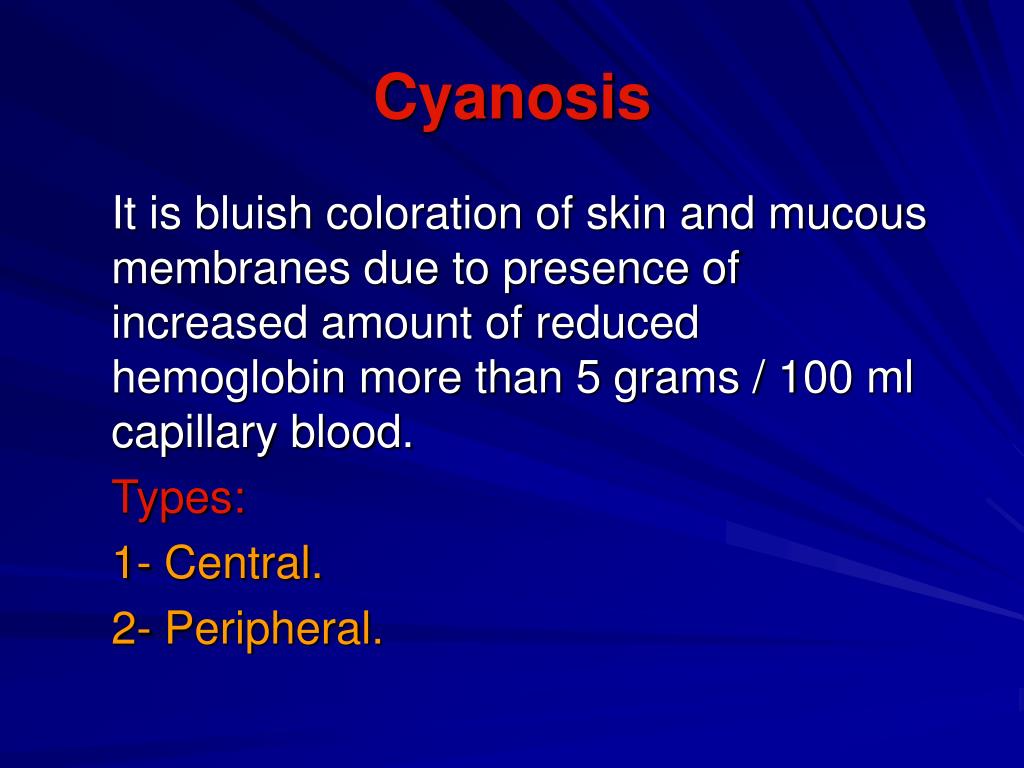 Cyanosis

It is bluish coloration of skin and mucous membranes due to presence of increased amount of reduced hemoglobin more than 5 grams / 100 ml capillary blood.

Types:

1- Central.

2- Peripheral.